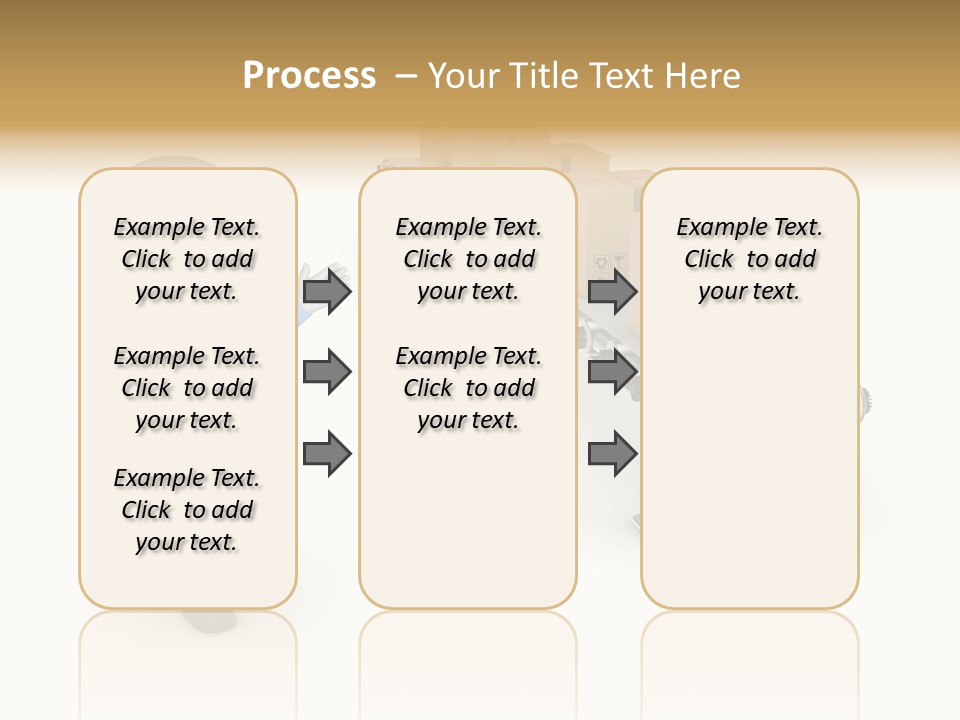 Process – Your Title Text Here

Example Text. Click to add your text.

Example Text. Click to add your text.

Example Text. Click to add your text.

Example Text. Click to add your text.

Example Text. Click to add your text.

Example Text. Click to add your text.